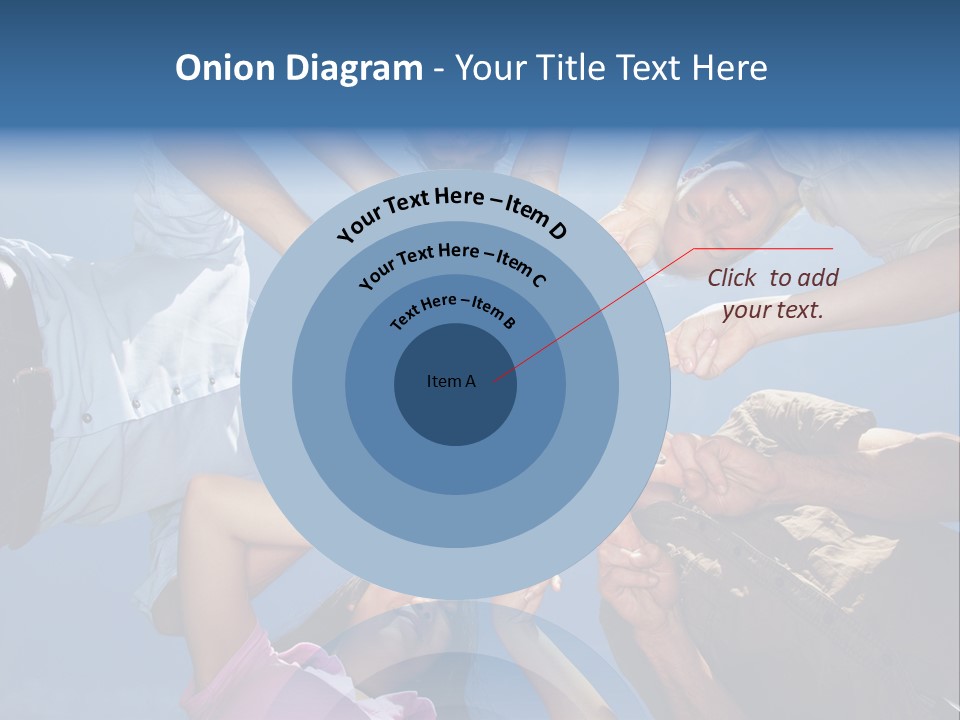 Onion Diagram - Your Title Text Here

Your Text Here – Item D

Your Text Here – Item C

Text Here – Item B

Item A

Click to add your text.